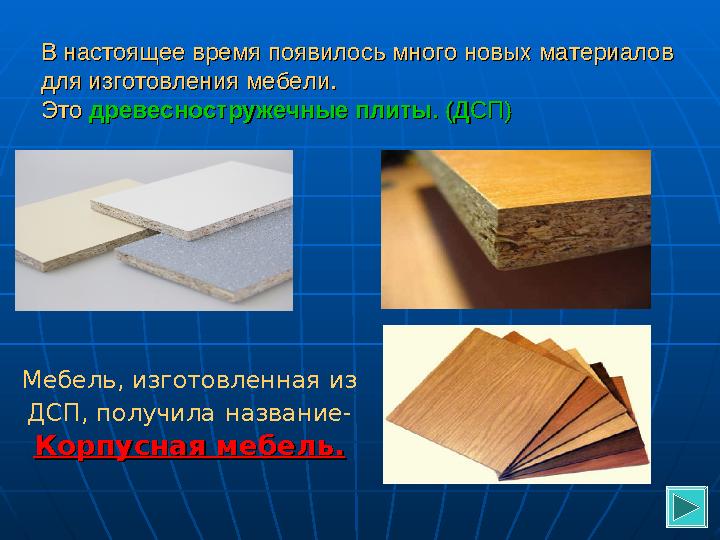 В настоящее время появилось много новых материалов для изготовления мебели.
Это древесностружечные плиты. (ДСП)

Мебель, изготовленная из ДСП, получила название-
Корпусная мебель.